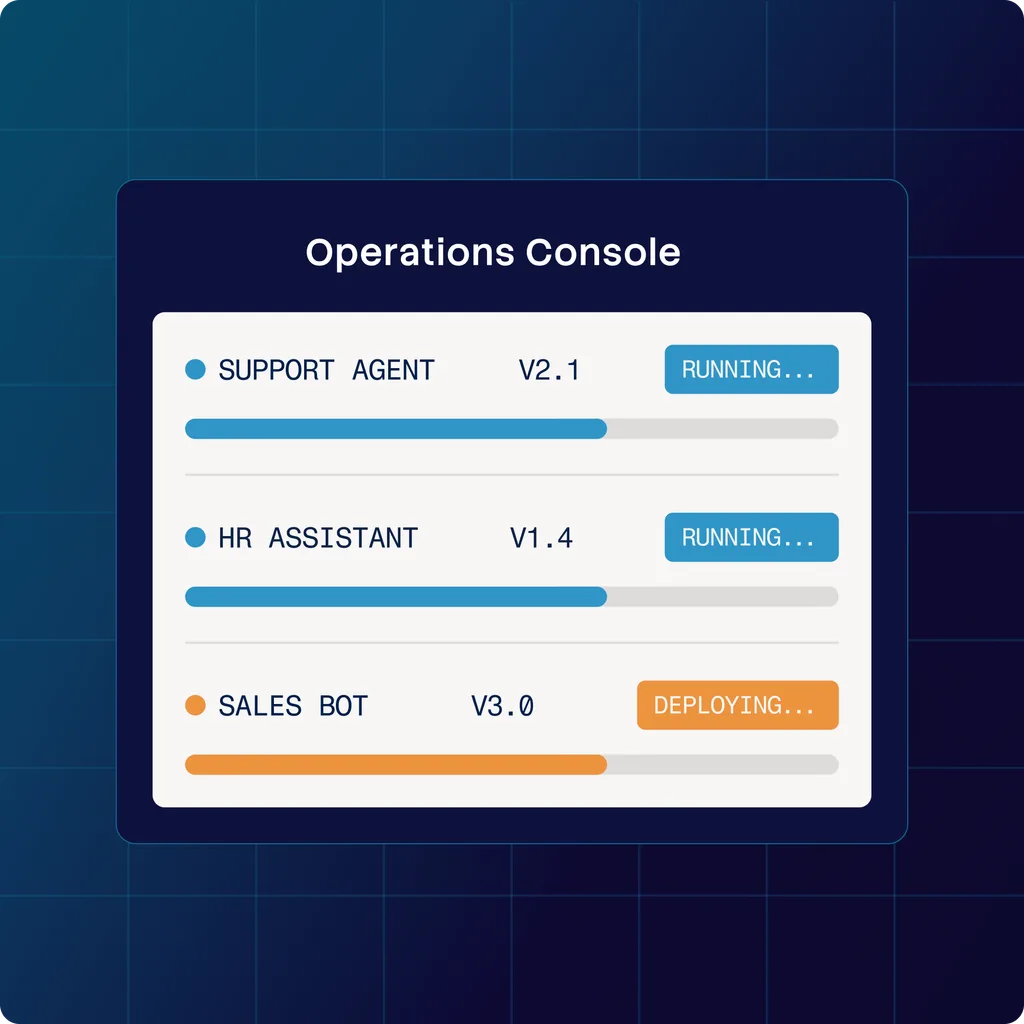 Operations Console

SUPPORT AGENT V2.1 RUNNING...

HR ASSISTANT V1.4 RUNNING...

SALES BOT V3.0 DEPLOYING...